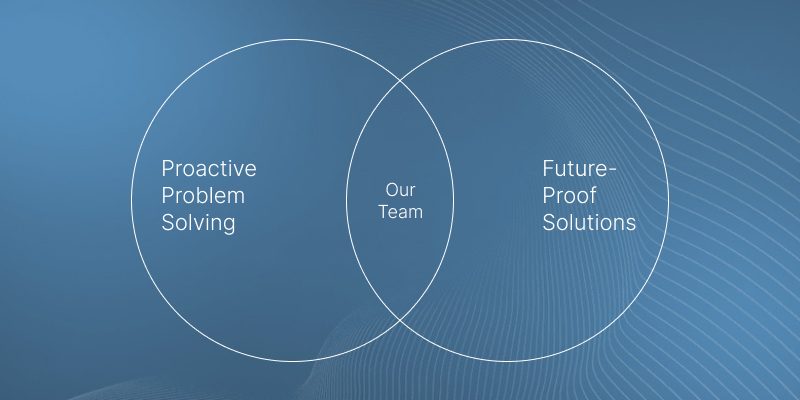 Proactive Problem Solving

Our Team

Future-Proof Solutions